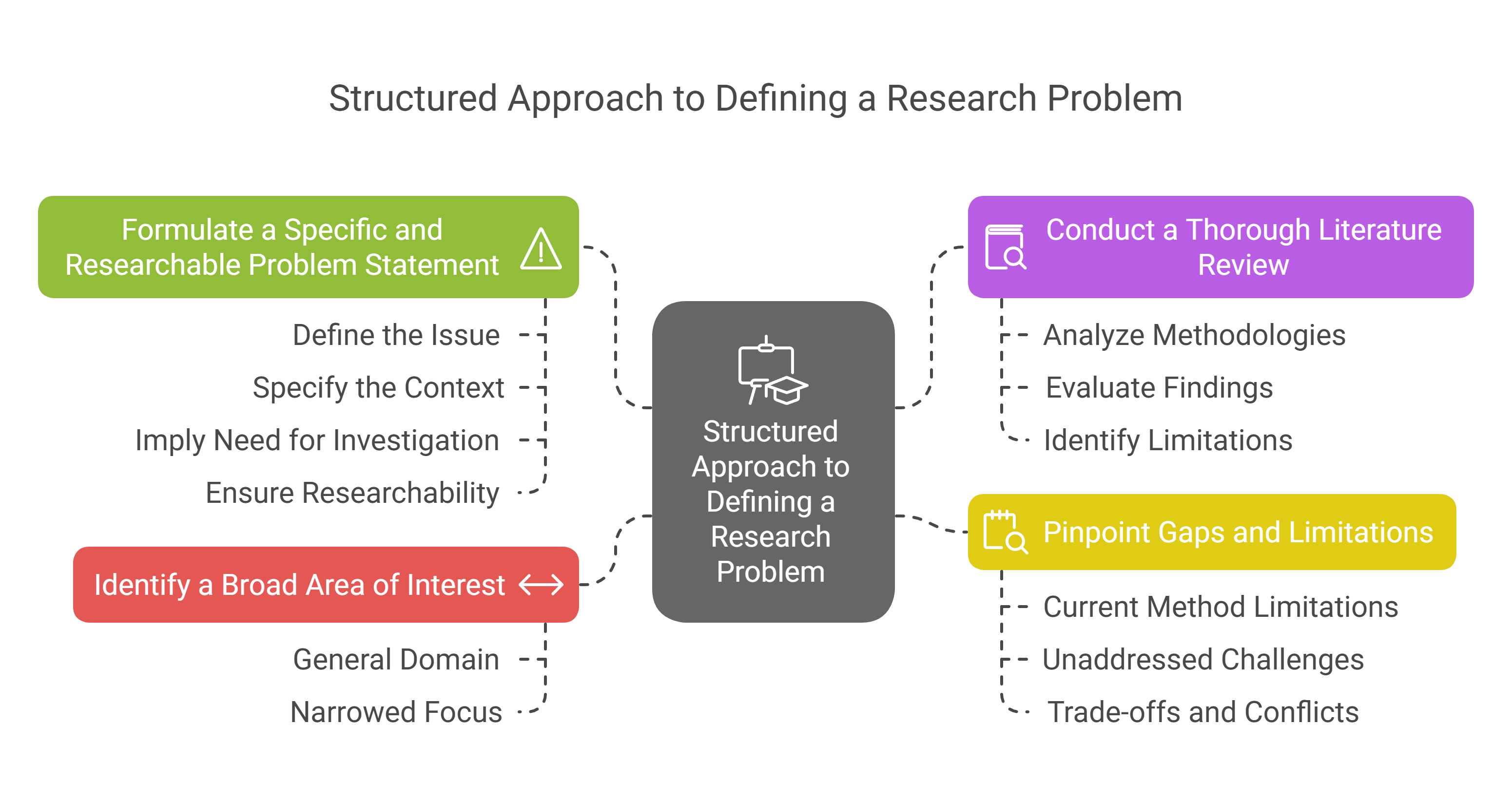 Structured Approach to Defining a Research Problem

Formulate a Specific and Researchable Problem Statement

Define the Issue

Specify the Context

Imply Need for Investigation

Ensure Researchability

Identify a Broad Area of Interest

General Domain

Narrowed Focus

Structured Approach to Defining a Research Problem

Conduct a Thorough Literature Review

Analyze Methodologies

Evaluate Findings

Identify Limitations

Pinpoint Gaps and Limitations

Current Method Limitations

Unaddressed Challenges

Trade-offs and Conflicts